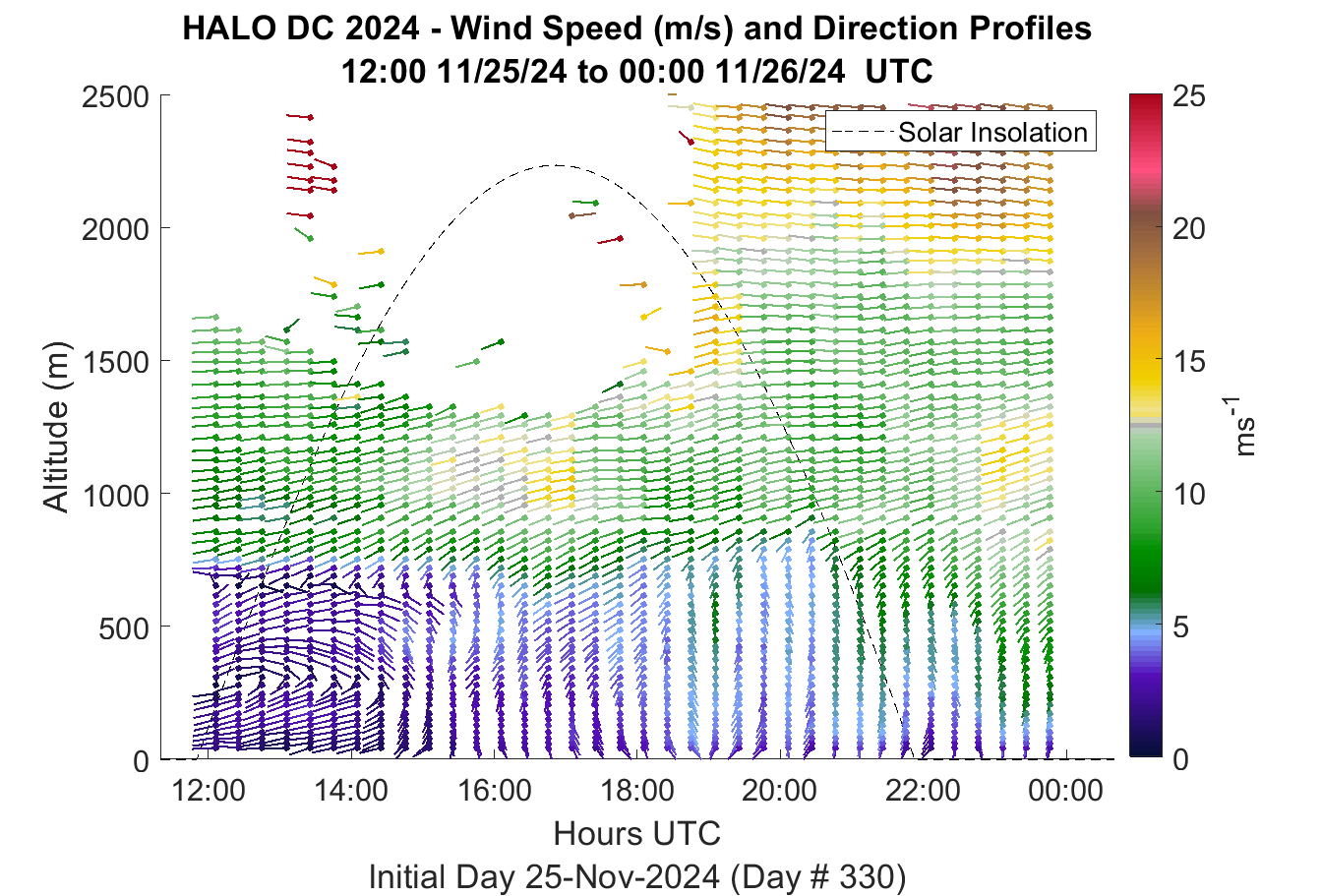 HALO DC 2024 - Wind Speed (m/s) and Direction Profiles
12:00 11/25/24 to 00:00 11/26/24 UTC

Solar Insolation

Altitude (m)

2500
2000
1500
1000
500
0

12:00 14:00 16:00 18:00 20:00 22:00 00:00

Hours UTC

Initial Day 25-Nov-2024 (Day # 330)

25
20
15
10
5
0

$ms^{-1}$